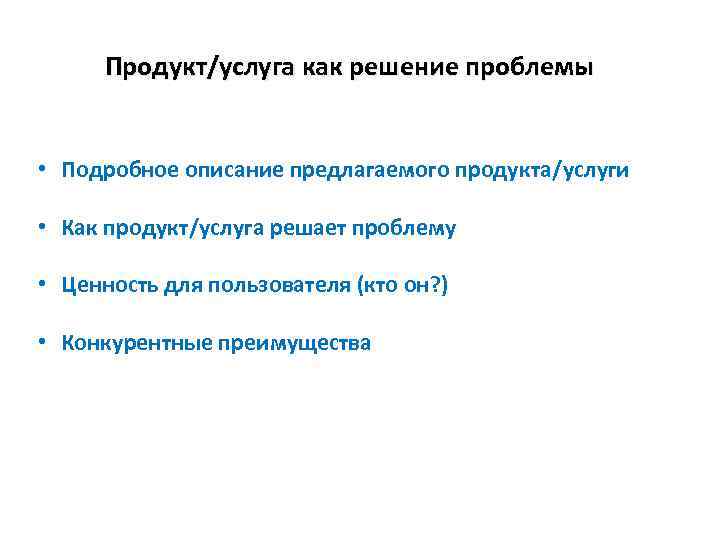 Продукт/услуга как решение проблемы

• Подробное описание предлагаемого продукта/услуги

• Как продукт/услуга решает проблему

• Ценность для пользователя (кто он?)

• Конкурентные преимущества